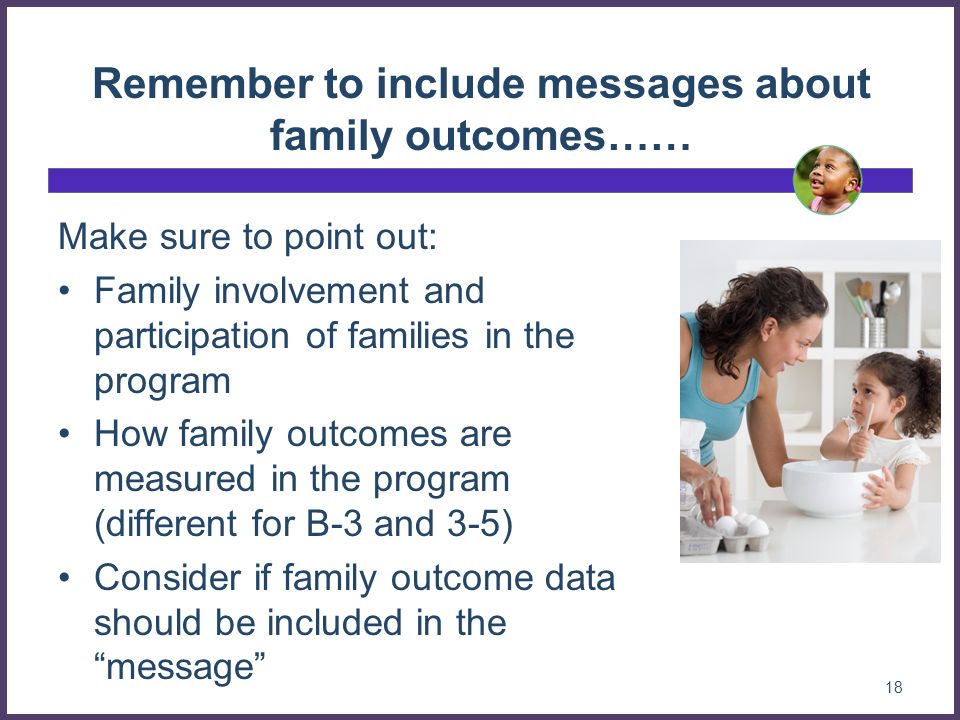 Remember to include messages about family outcomes……

Make sure to point out:

• Family involvement and participation of families in the program

• How family outcomes are measured in the program (different for B-3 and 3-5)

• Consider if family outcome data should be included in the “message”

18